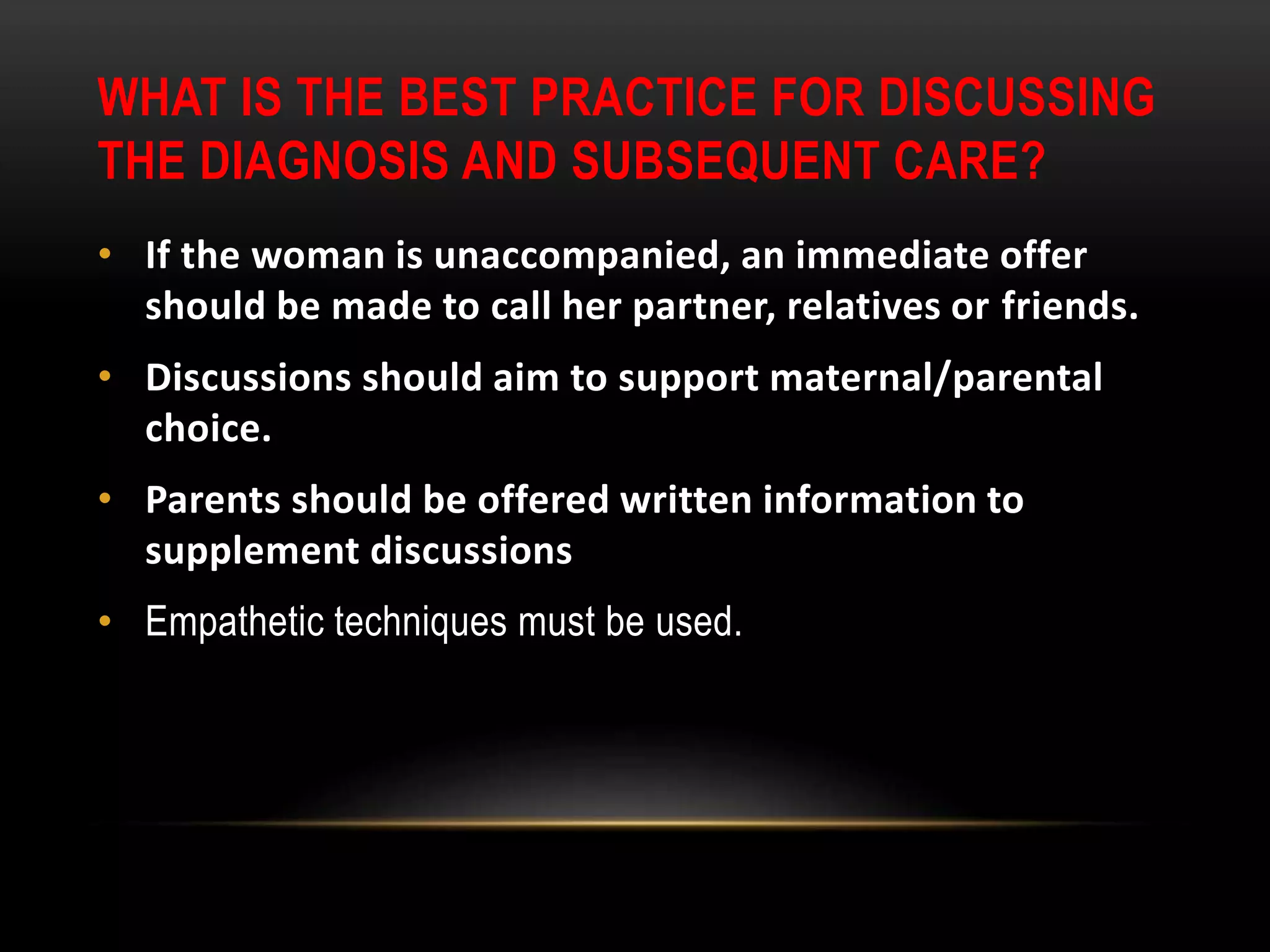 WHAT IS THE BEST PRACTICE FOR DISCUSSING THE DIAGNOSIS AND SUBSEQUENT CARE?

• If the woman is unaccompanied, an immediate offer should be made to call her partner, relatives or friends.

• Discussions should aim to support maternal/parental choice.

• Parents should be offered written information to supplement discussions

• Empathetic techniques must be used.